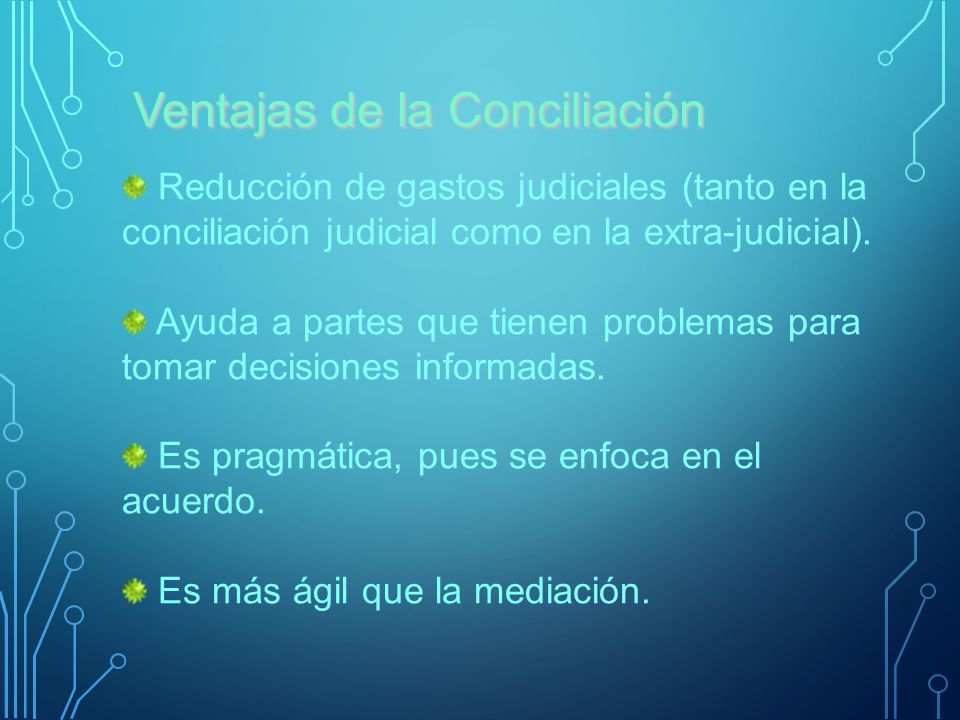 Ventajas de la Conciliación

Reducción de gastos judiciales (tanto en la conciliación judicial como en la extra-judicial).

Ayuda a partes que tienen problemas para tomar decisiones informadas.

Es pragmática, pues se enfoca en el acuerdo.

Es más ágil que la mediación.